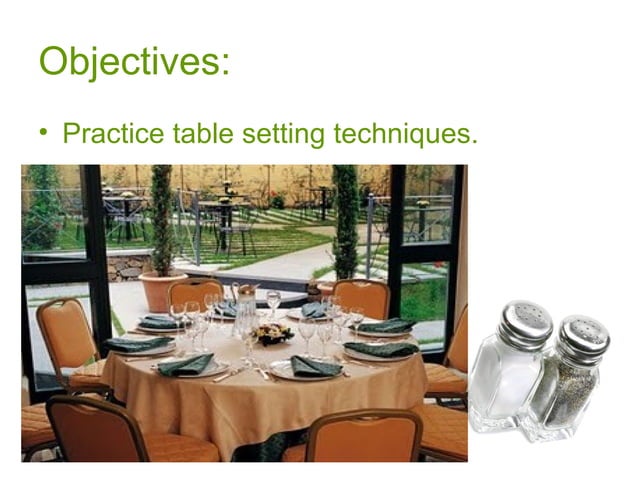 Objectives:

• Practice table setting techniques.